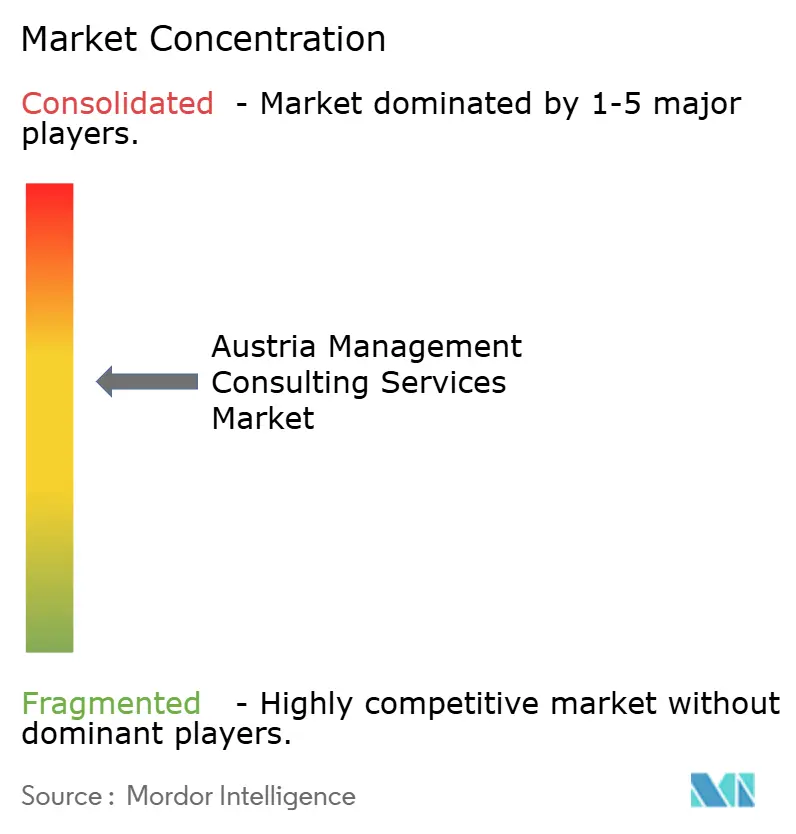 Market Concentration

Consolidated - Market dominated by 1-5 major players.

Austria Management Consulting Services Market

Fragmented - Highly competitive market without dominant players.

Source : Mordor Intelligence